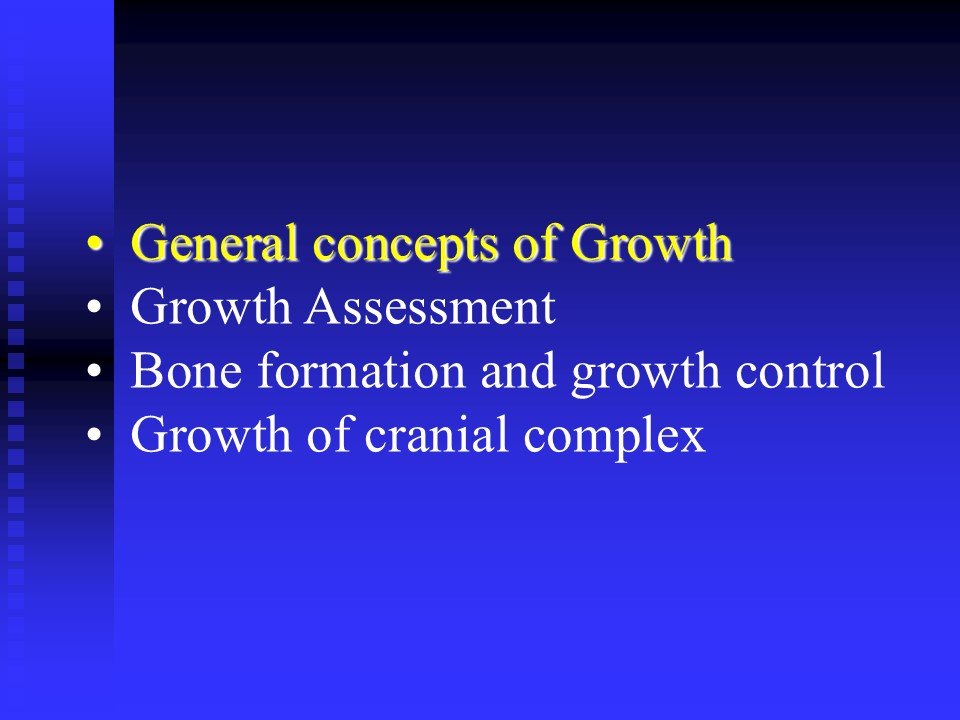 • General concepts of Growth
• Growth Assessment
• Bone formation and growth control
• Growth of cranial complex